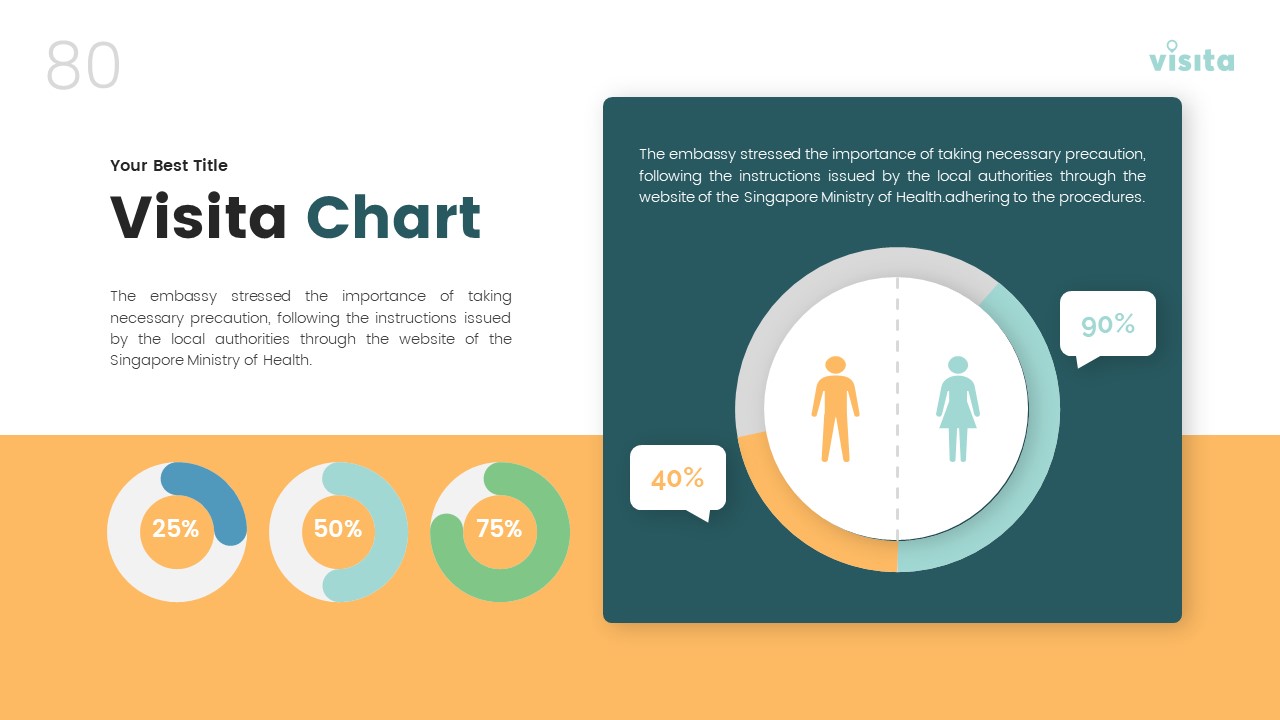 80

visita

Your Best Title

Visita Chart

The embassy stressed the importance of taking necessary precaution, following the instructions issued by the local authorities through the website of the Singapore Ministry of Health.

25%

50%

75%

The embassy stressed the importance of taking necessary precaution, following the instructions issued by the local authorities through the website of the Singapore Ministry of Health.adhering to the procedures.

90%

40%